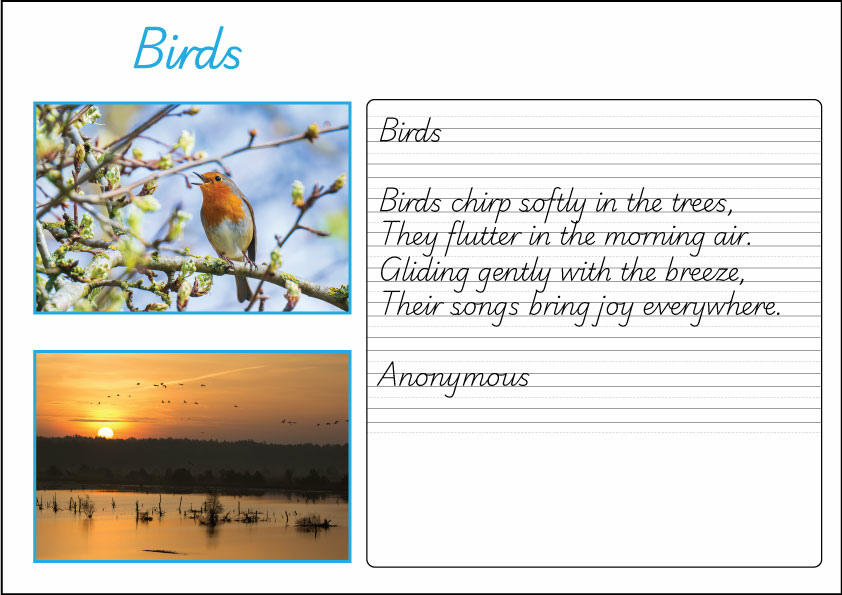 Birds

Birds

Birds chirp softly in the trees,
They flutter in the morning air.
Gliding gently with the breeze,
Their songs bring joy everywhere.

Anonymous